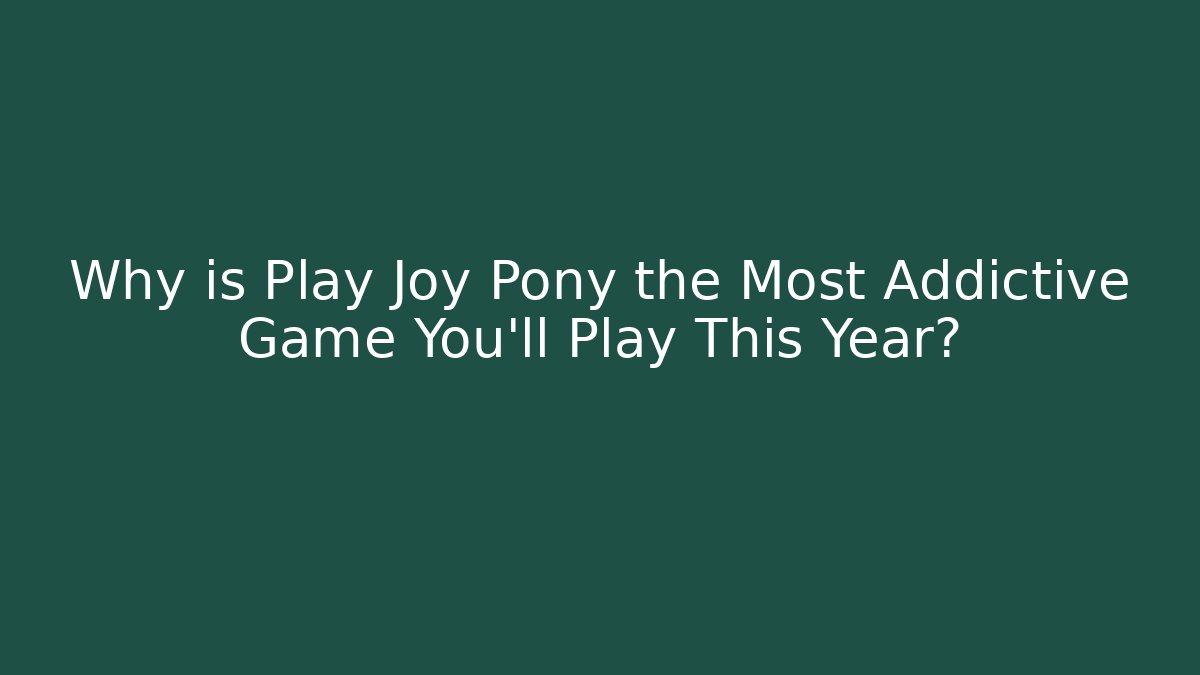 Why is Play Joy Pony the Most Addictive Game You'll Play This Year?